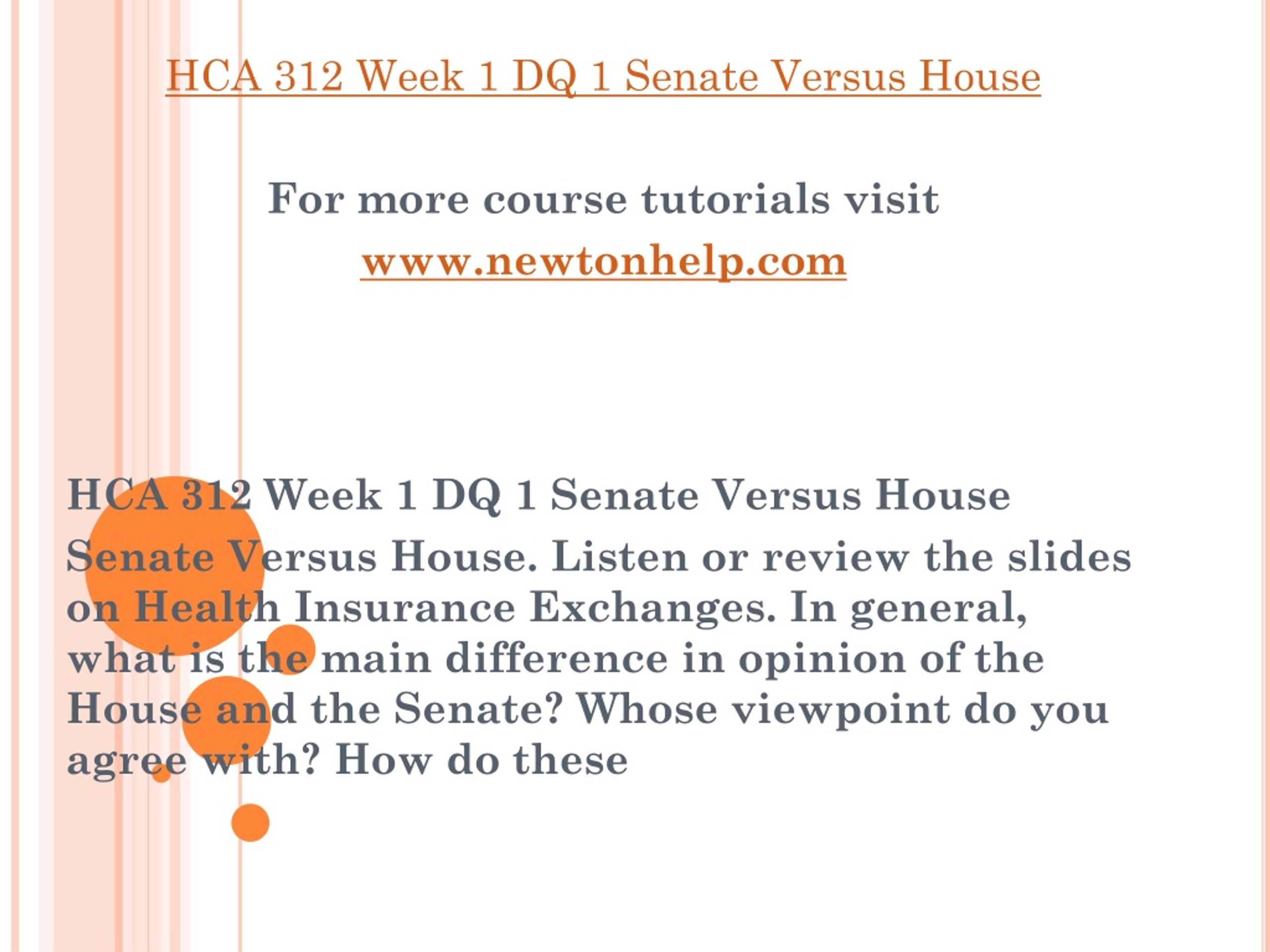 HCA 312 Week 1 DQ 1 Senate Versus House

For more course tutorials visit
www.newtonhelp.com

HCA 312 Week 1 DQ 1 Senate Versus House

Senate Versus House. Listen or review the slides on Health Insurance Exchanges. In general, what is the main difference in opinion of the House and the Senate? Whose viewpoint do you agree with? How do these